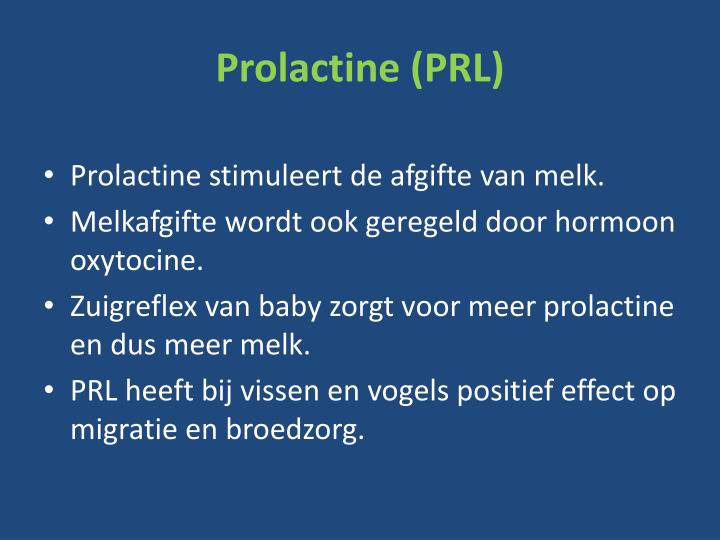 Prolactine (PRL)

• Prolactine stimuleert de afgifte van melk.
• Melkafgifte wordt ook geregeld door hormoon oxytocine.
• Zuigreflex van baby zorgt voor meer prolactine en dus meer melk.
• PRL heeft bij vissen en vogels positief effect op migratie en broedzorg.